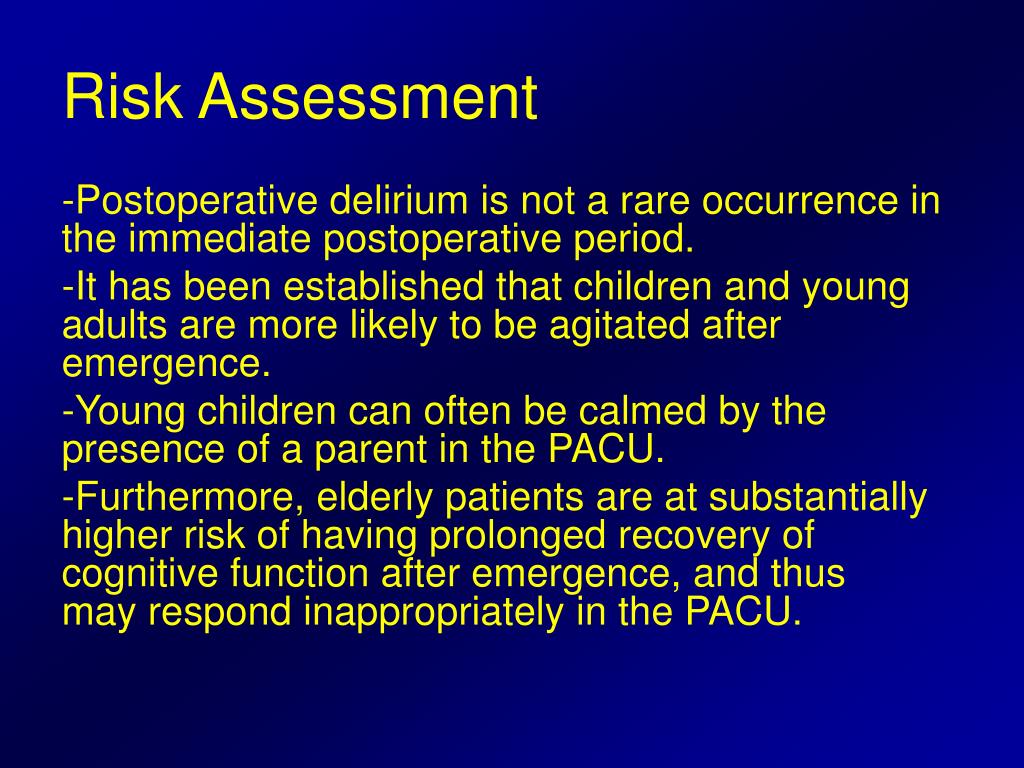 Risk Assessment

-Postoperative delirium is not a rare occurrence in the immediate postoperative period.

-It has been established that children and young adults are more likely to be agitated after emergence.

-Young children can often be calmed by the presence of a parent in the PACU.

-Furthermore, elderly patients are at substantially higher risk of having prolonged recovery of cognitive function after emergence, and thus may respond inappropriately in the PACU.